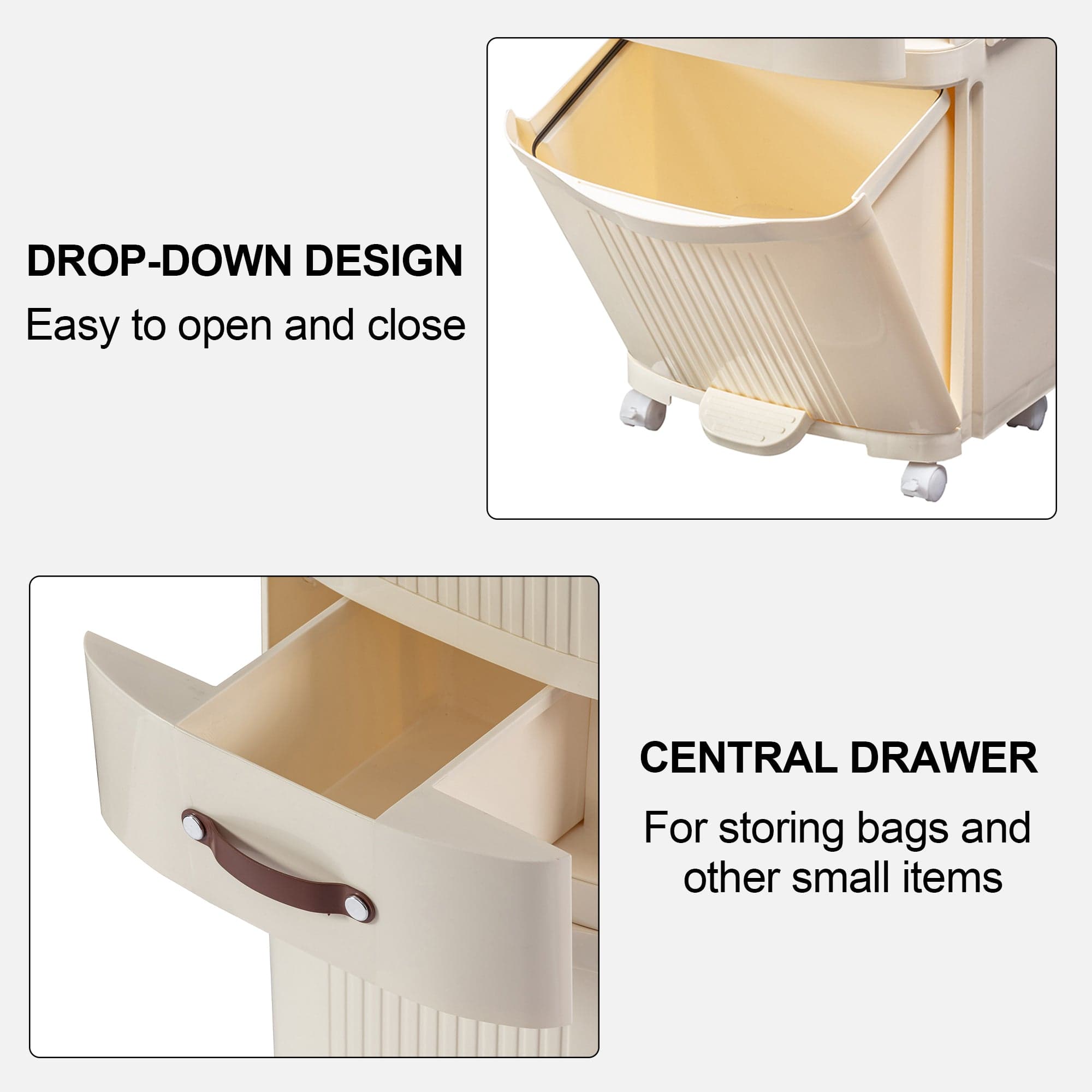 DROP-DOWN DESIGN
Easy to open and close

CENTRAL DRAWER
For storing bags and other small items